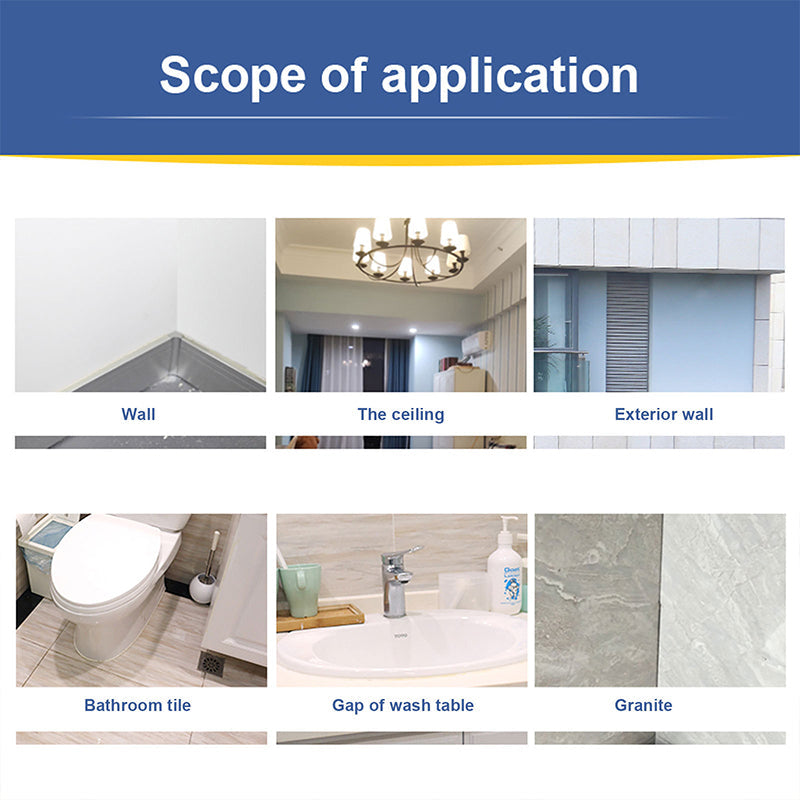 Scope of application

Wall

The ceiling

Exterior wall

Bathroom tile

Gap of wash table

Granite